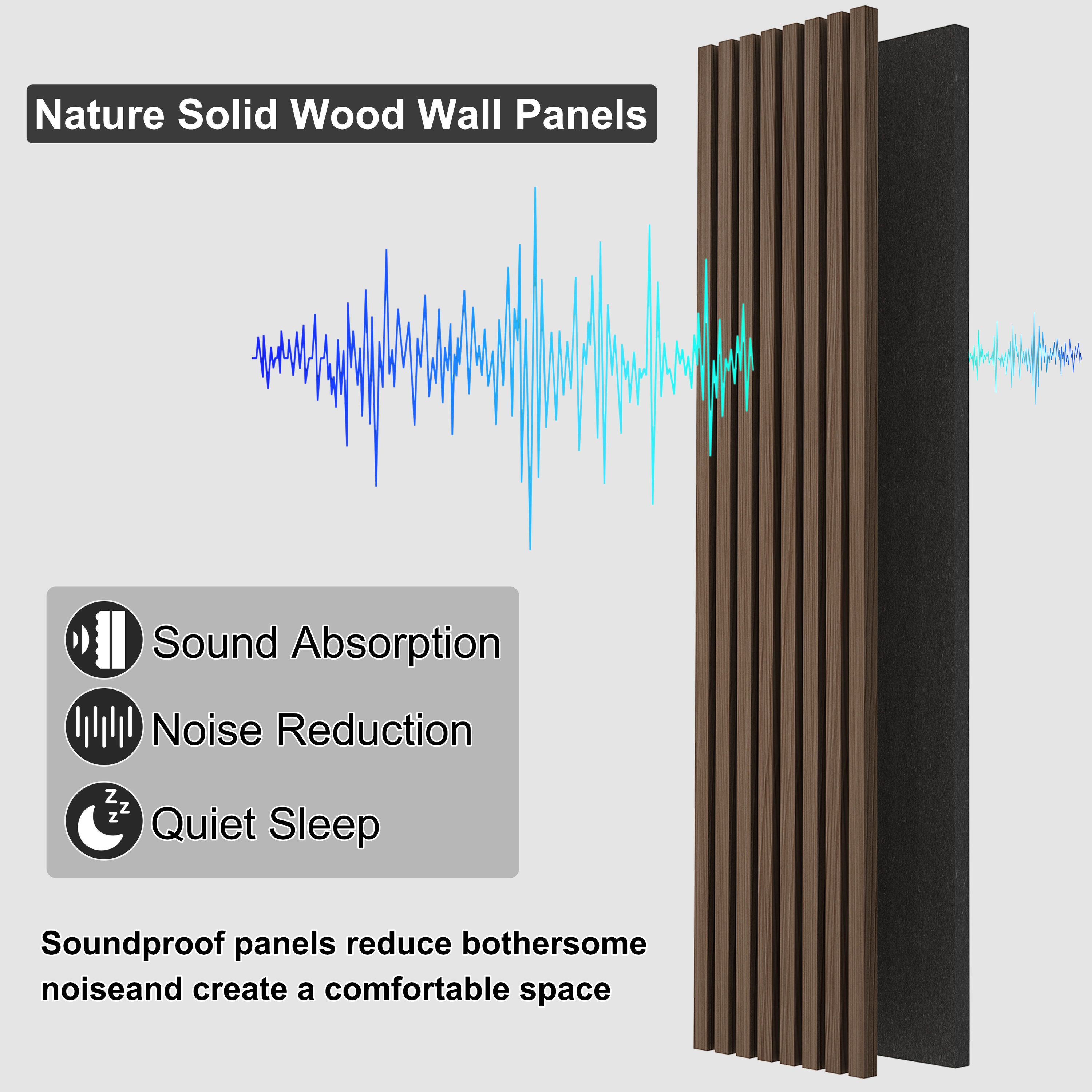 Nature Solid Wood Wall Panels

Sound Absorption

Noise Reduction

Quiet Sleep

Soundproof panels reduce bothersome noiseand create a comfortable space